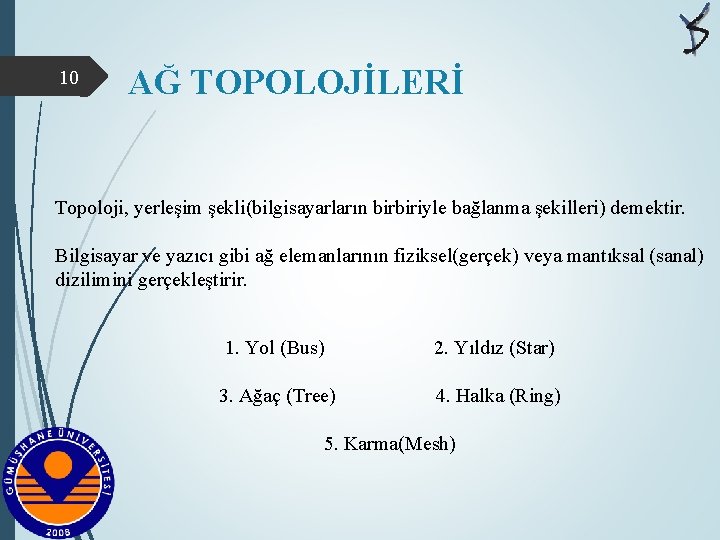 10

AĞ TOPOLOJİLERİ

Topoloji, yerleşim şekli(bilgisayarların birbiriyle bağlanma şekilleri) demektir.

Bilgisayar ve yazıcı gibi ağ elemanlarının fiziksel(gerçek) veya mantıksal (sanal) dizilimini gerçekleştirir.

1. Yol (Bus)

2. Yıldız (Star)

3. Ağaç (Tree)

4. Halka (Ring)

5. Karma(Mesh)

GÜMÜŞHANE ÜNİVERSİTESİ
2008